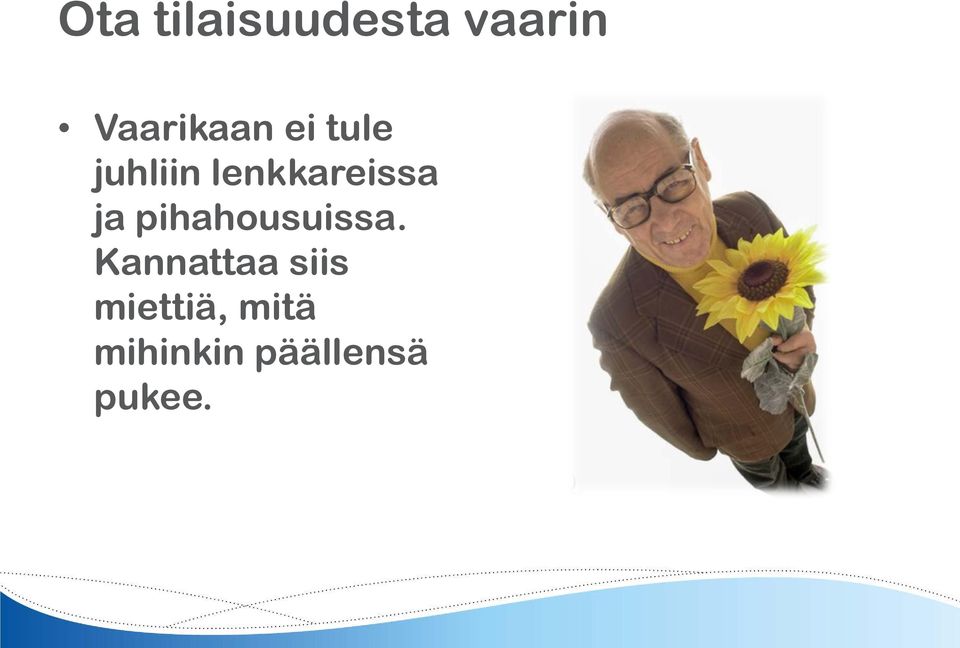 Ota tilaisuudesta vaarin

• Vaarikaan ei tule juhliin lenkkareissa ja pihahousuissa. Kannattaa siis miettiä, mitä mihinkin päällensä pukee.